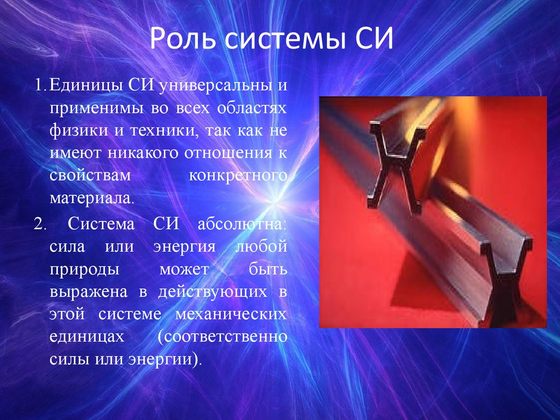 Роль системы СИ

1. Единицы СИ универсальны и применимы во всех областях физики и техники, так как не имеют никакого отношения к свойствам конкретного материала.

2. Система СИ абсолютна: сила или энергия любой природы может быть выражена в действующих в этой системе механических единицах (соответственно силы или энергии).